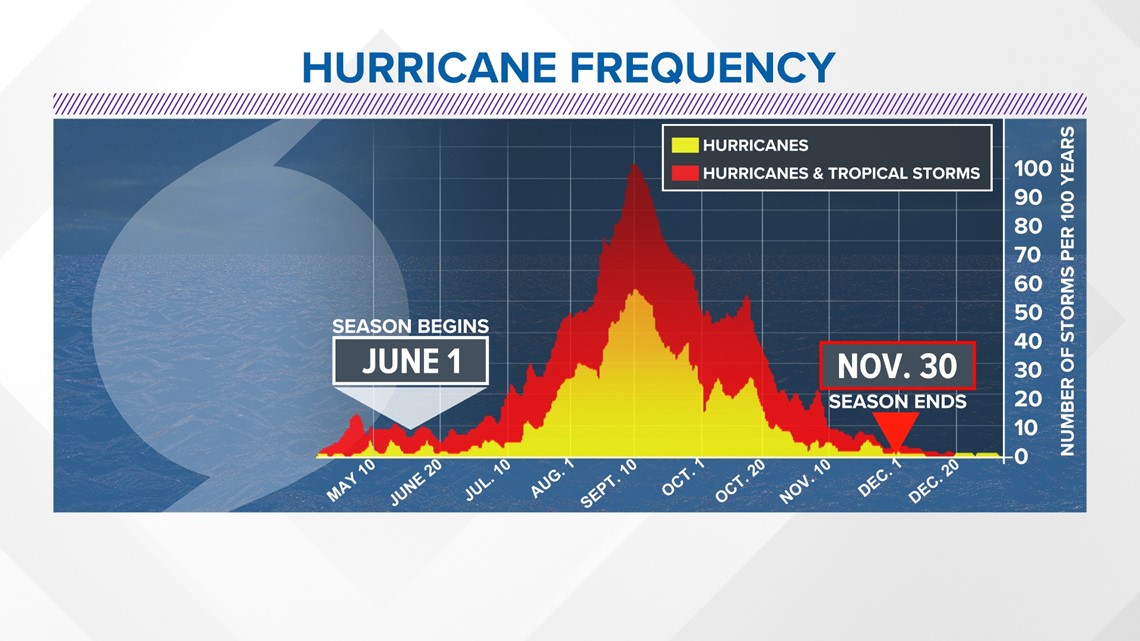 HURRICANE FREQUENCY

HURRICANES
HURRICANES & TROPICAL STORMS

NUMBER OF STORMS PER 100 YEARS
100
90
80
70
60
50
40
30
20
10
0

SEASON BEGINS
JUNE 1

NOV. 30
SEASON ENDS

MAY 10
JUNE 20
JUL. 10
AUG. 1
SEPT. 10
OCT. 1
OCT. 20
NOV. 10
DEC. 1
DEC. 20